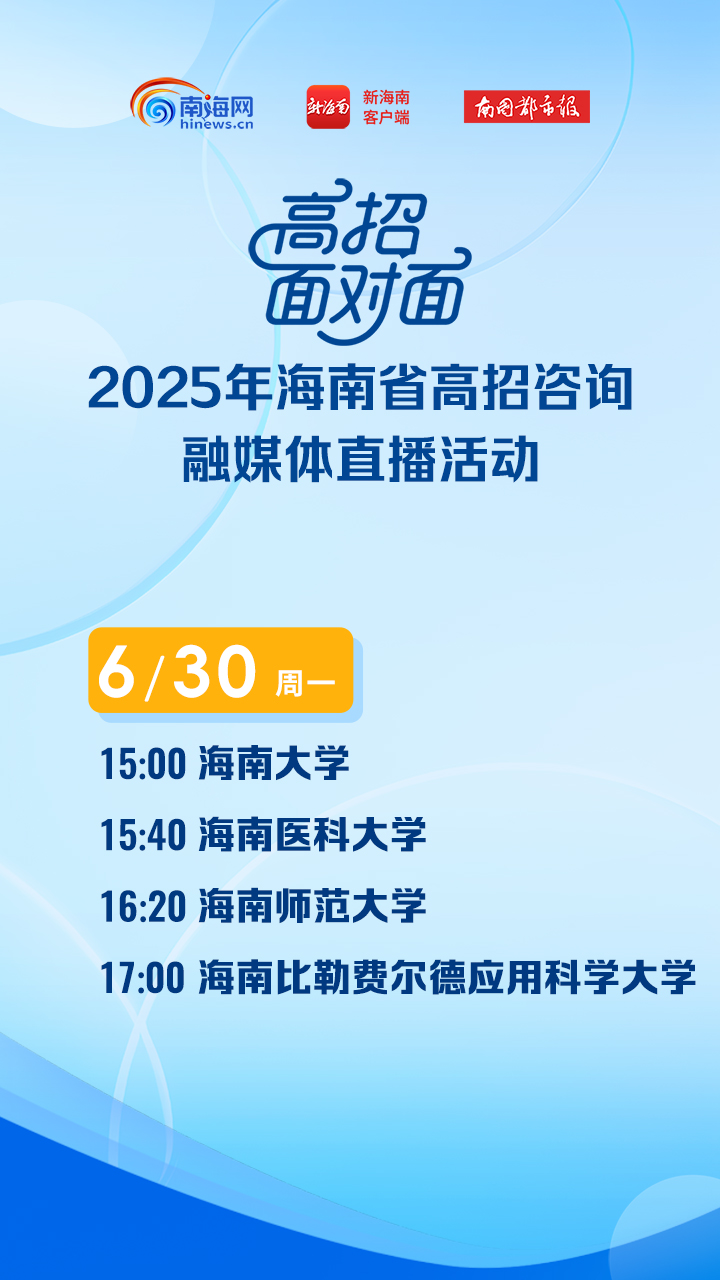 南海网
hinews.cn

新海南

新海南
客户端

南国都市报

高招
面对面

2025年海南省高招咨询
融媒体直播活动

6/30 周一

15:00 海南大学

15:40 海南医科大学

16:20 海南师范大学

17:00 海南比勒费尔德应用科学大学